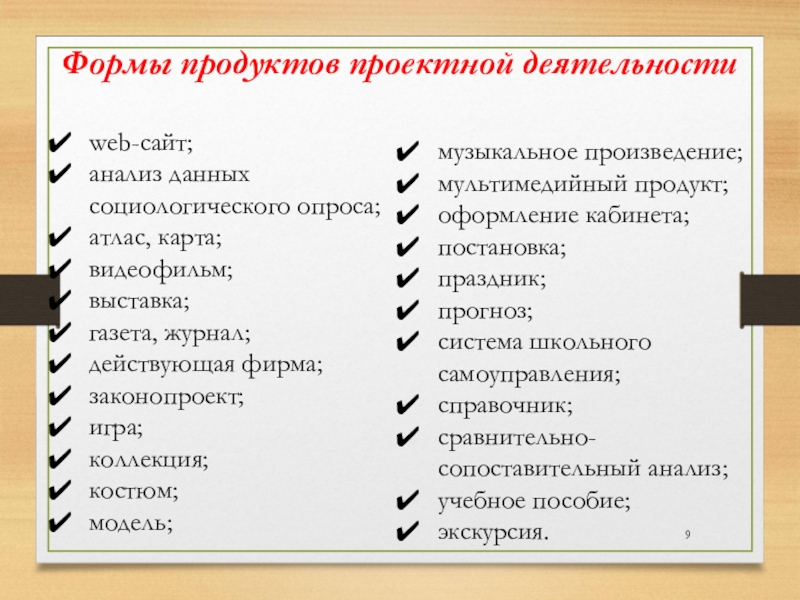 Формы продуктов проектной деятельности

✔ web-сайт;
✔ анализ данных социологического опроса;
✔ атлас, карта;
✔ видеофильм;
✔ выставка;
✔ газета, журнал;
✔ действующая фирма;
✔ законопроект;
✔ игра;
✔ коллекция;
✔ костюм;
✔ модель;

✔ музыкальное произведение;
✔ мультимедийный продукт;
✔ оформление кабинета;
✔ постановка;
✔ праздник;
✔ прогноз;
✔ система школьного самоуправления;
✔ справочник;
✔ сравнительно-сопоставительный анализ;
✔ учебное пособие;
✔ экскурсия.

9